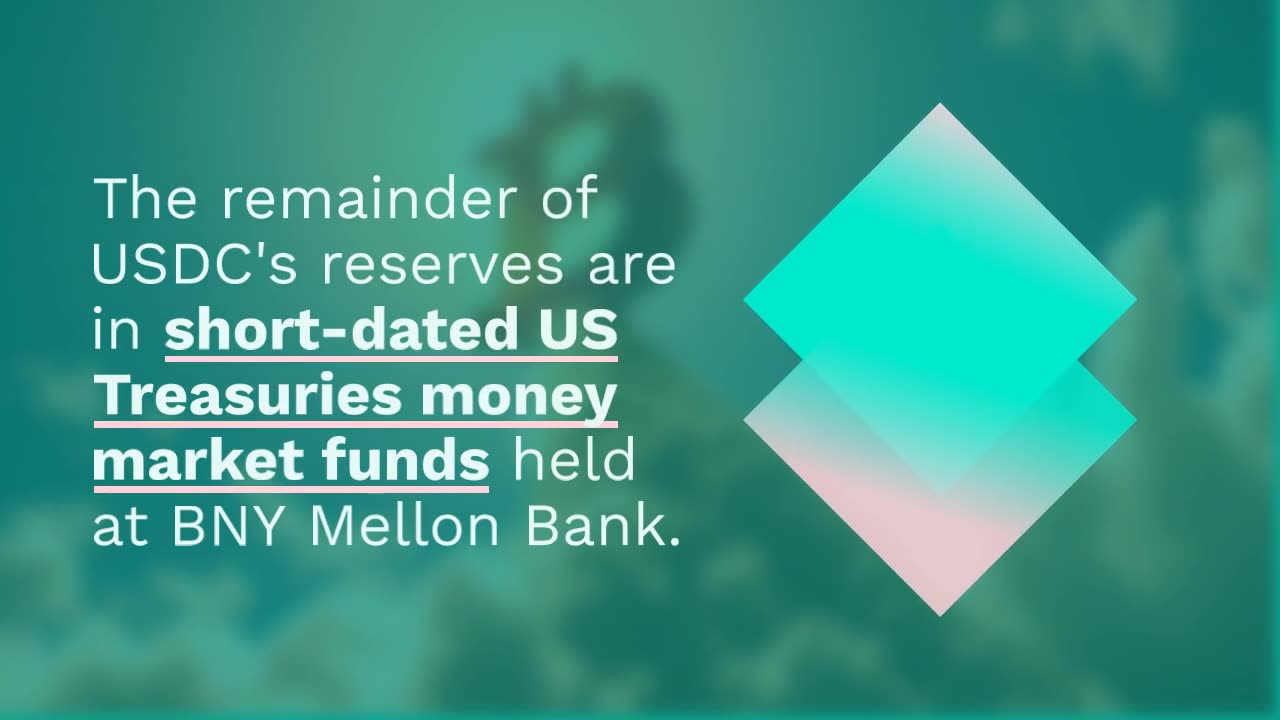 The remainder of USDC's reserves are in short-dated US Treasuries money market funds held at BNY Mellon Bank.